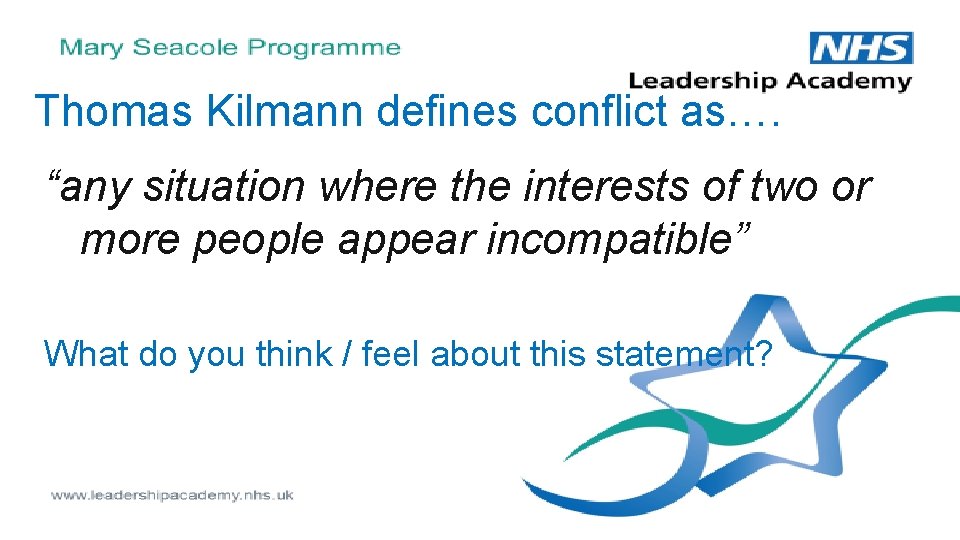 Mary Seacole Programme

NHS
Leadership Academy

Thomas Kilmann defines conflict as….

“any situation where the interests of two or more people appear incompatible”

What do you think / feel about this statement?

www.leadershipacademy.nhs.uk